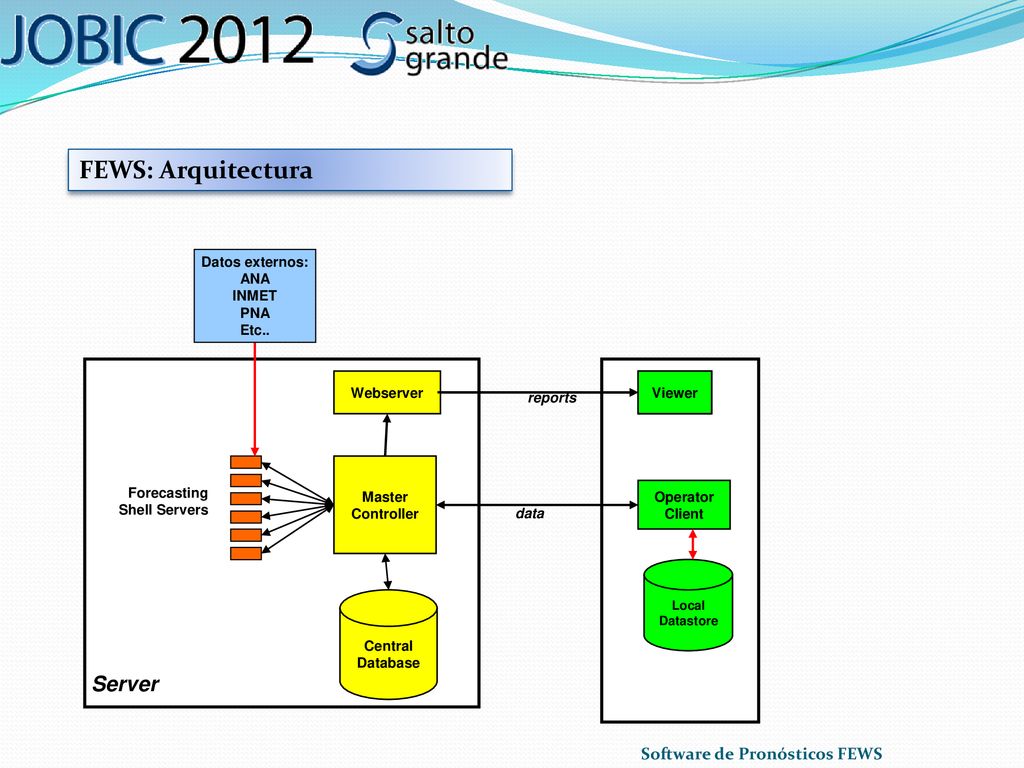 JOBIC 2012 salto grande

FEWS: Arquitectura

Datos externos:
ANA
INMET
PNA
Etc..

Webserver

reports

Viewer

Forecasting Shell Servers

Master Controller

data

Operator Client

Local Datastore

Central Database

Server

Software de Pronósticos FEWS